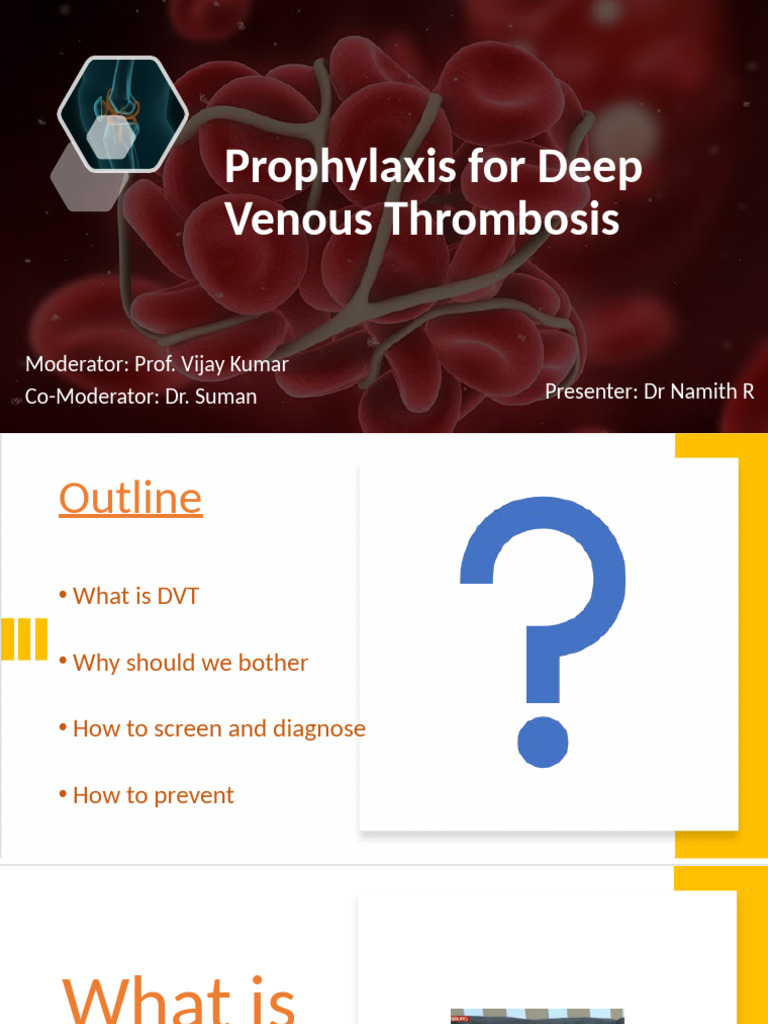 Prophylaxis for Deep Venous Thrombosis

Moderator: Prof. Vijay Kumar
Co-Moderator: Dr. Suman

Presenter: Dr Namith R

Outline

• What is DVT

• Why should we bother

• How to screen and diagnose

• How to prevent

?

What is